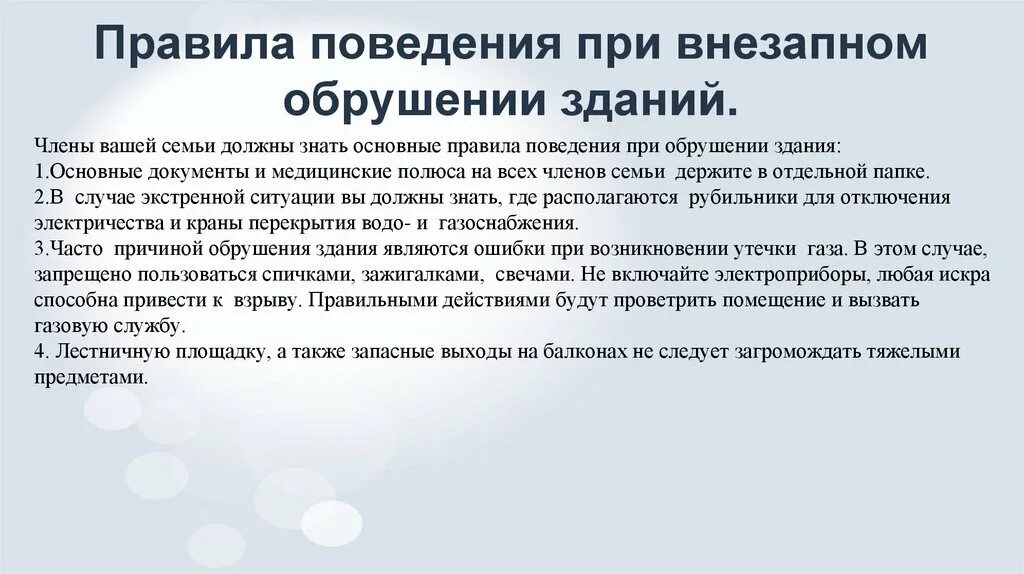 Правила поведения при внезапном обрушении зданий.

Члены вашей семьи должны знать основные правила поведения при обрушении здания:
1.Основные документы и медицинские полюса на всех членов семьи держите в отдельной папке.
2.В случае экстренной ситуации вы должны знать, где располагаются рубильники для отключения электричества и краны перекрытия водо- и газоснабжения.
3.Часто причиной обрушения здания являются ошибки при возникновении утечки газа. В этом случае, запрещено пользоваться спичками, зажигалками, свечами. Не включайте электроприборы, любая искра способна привести к взрыву. Правильными действиями будут проветрить помещение и вызвать газовую службу.
4. Лестничную площадку, а также запасные выходы на балконах не следует загромождать тяжелыми предметами.